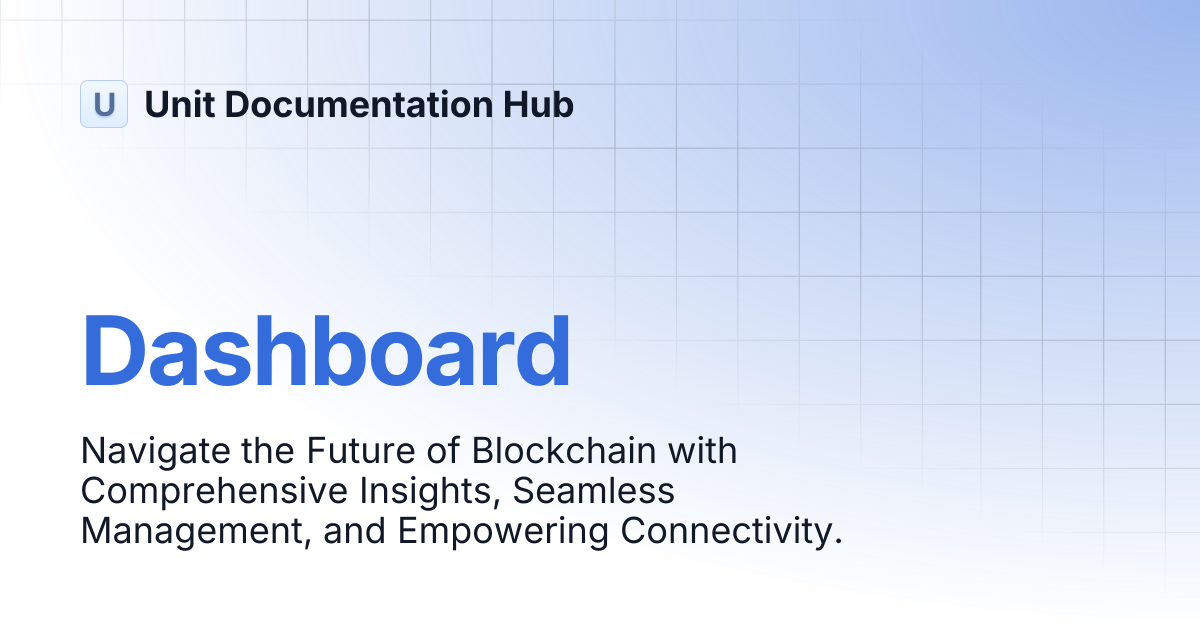 U Unit Documentation Hub

Dashboard

Navigate the Future of Blockchain with Comprehensive Insights, Seamless Management, and Empowering Connectivity.